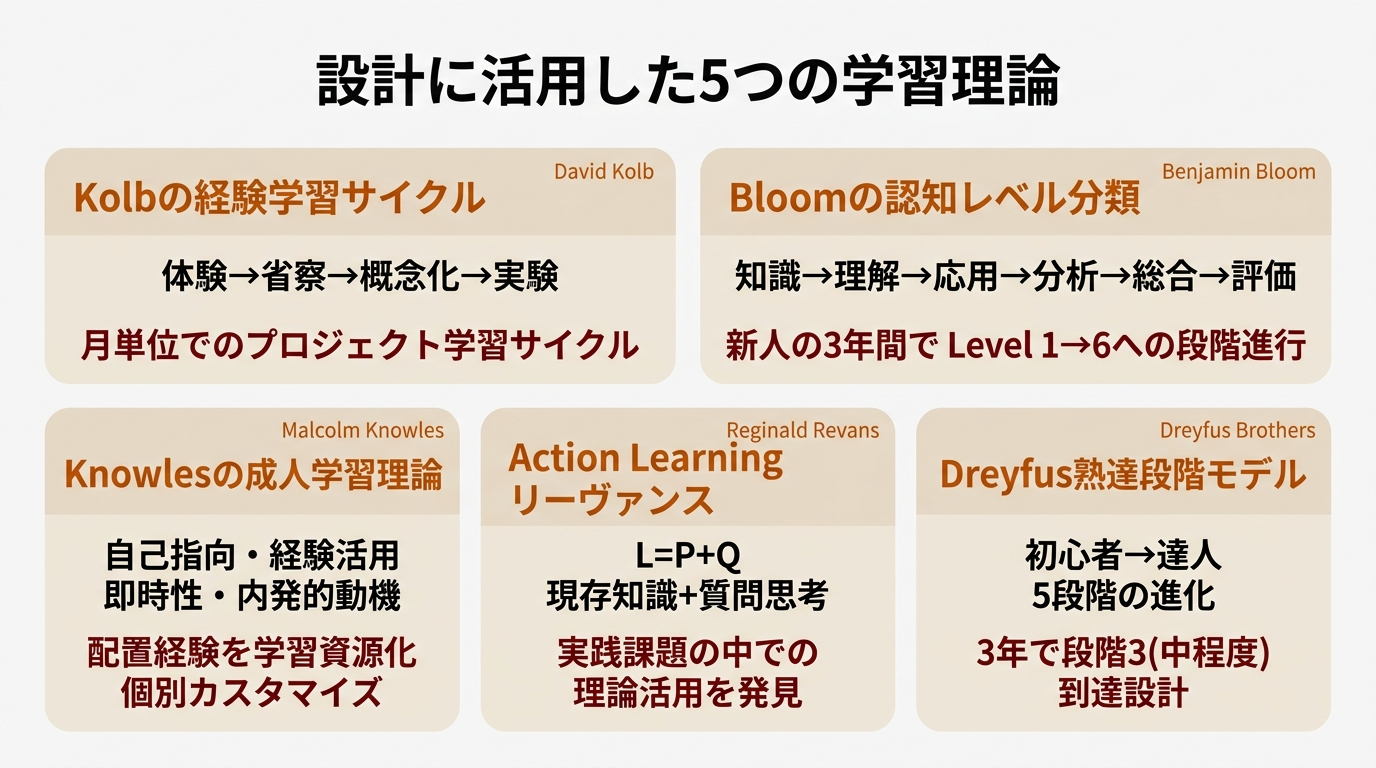 設計に活用した5つの学習理論

David Kolb
Kolbの経験学習サイクル
体験→省察→概念化→実験
月単位でのプロジェクト学習サイクル

Benjamin Bloom
Bloomの認知レベル分類
知識→理解→応用→分析→総合→評価
新人の3年間で Level 1→6への段階進行

Malcolm Knowles
Knowlesの成人学習理論
自己指向・経験活用
即時性・内発的動機
配置経験を学習資源化
個別カスタマイズ

Reginald Revans
Action Learning
リーヴァンス
L=P+Q
現存知識+質問思考
実践課題の中での
理論活用を発見

Dreyfus Brothers
Dreyfus熟達段階モデル
初心者→達人
5段階の進化
3年で段階3(中程度)
到達設計